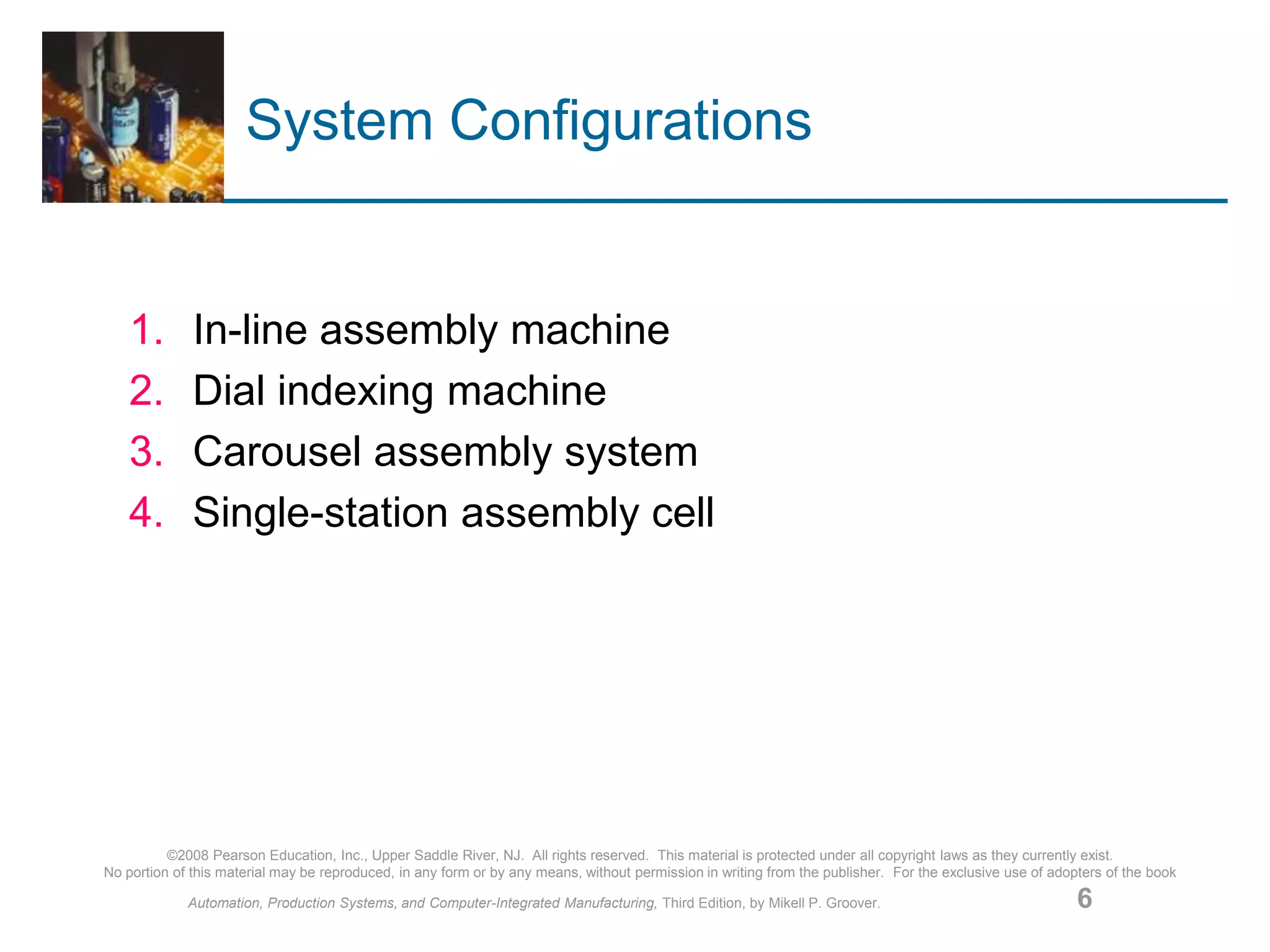 System Configurations

1. In-line assembly machine
2. Dial indexing machine
3. Carousel assembly system
4. Single-station assembly cell

©2008 Pearson Education, Inc., Upper Saddle River, NJ. All rights reserved. This material is protected under all copyright laws as they currently exist. No portion of this material may be reproduced, in any form or by any means, without permission in writing from the publisher. For the exclusive use of adopters of the book Automation, Production Systems, and Computer-Integrated Manufacturing, Third Edition, by Mikell P. Groover.

6